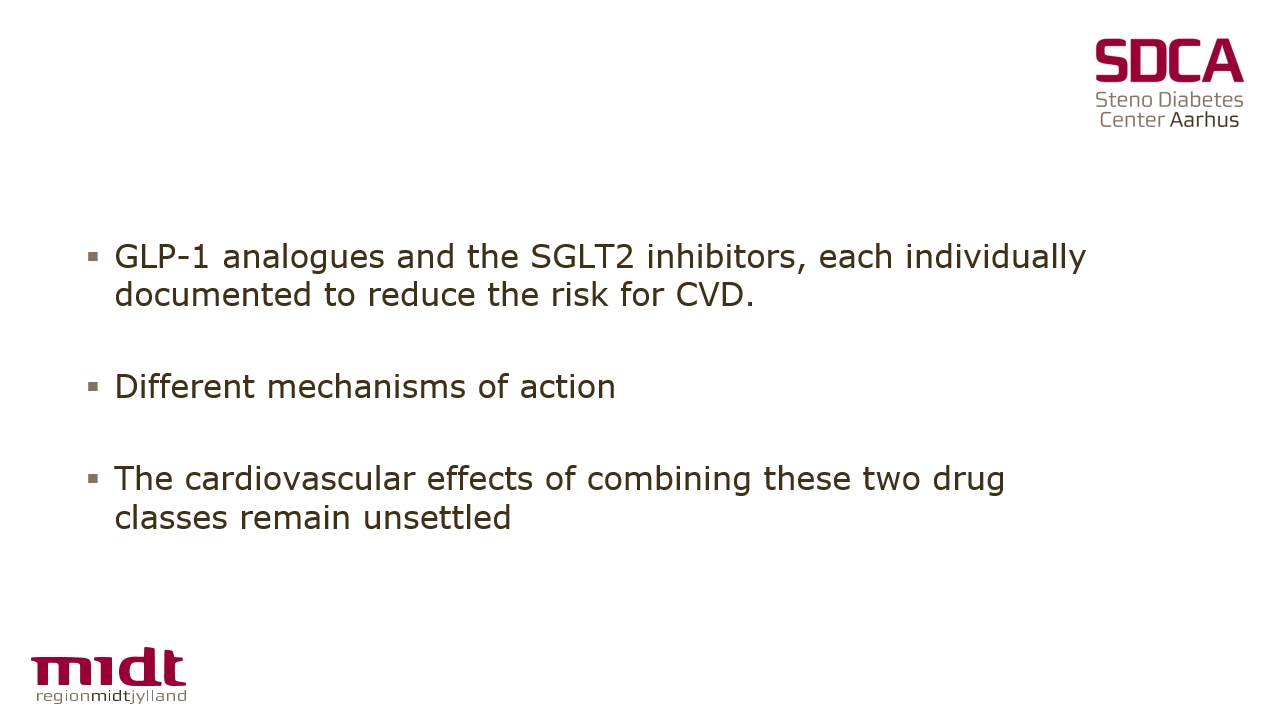 SDCA
Steno Diabetes Center Aarhus

▪ GLP-1 analogues and the SGLT2 inhibitors, each individually documented to reduce the risk for CVD.

▪ Different mechanisms of action

▪ The cardiovascular effects of combining these two drug classes remain unsettled

midt
regionmidtjylland